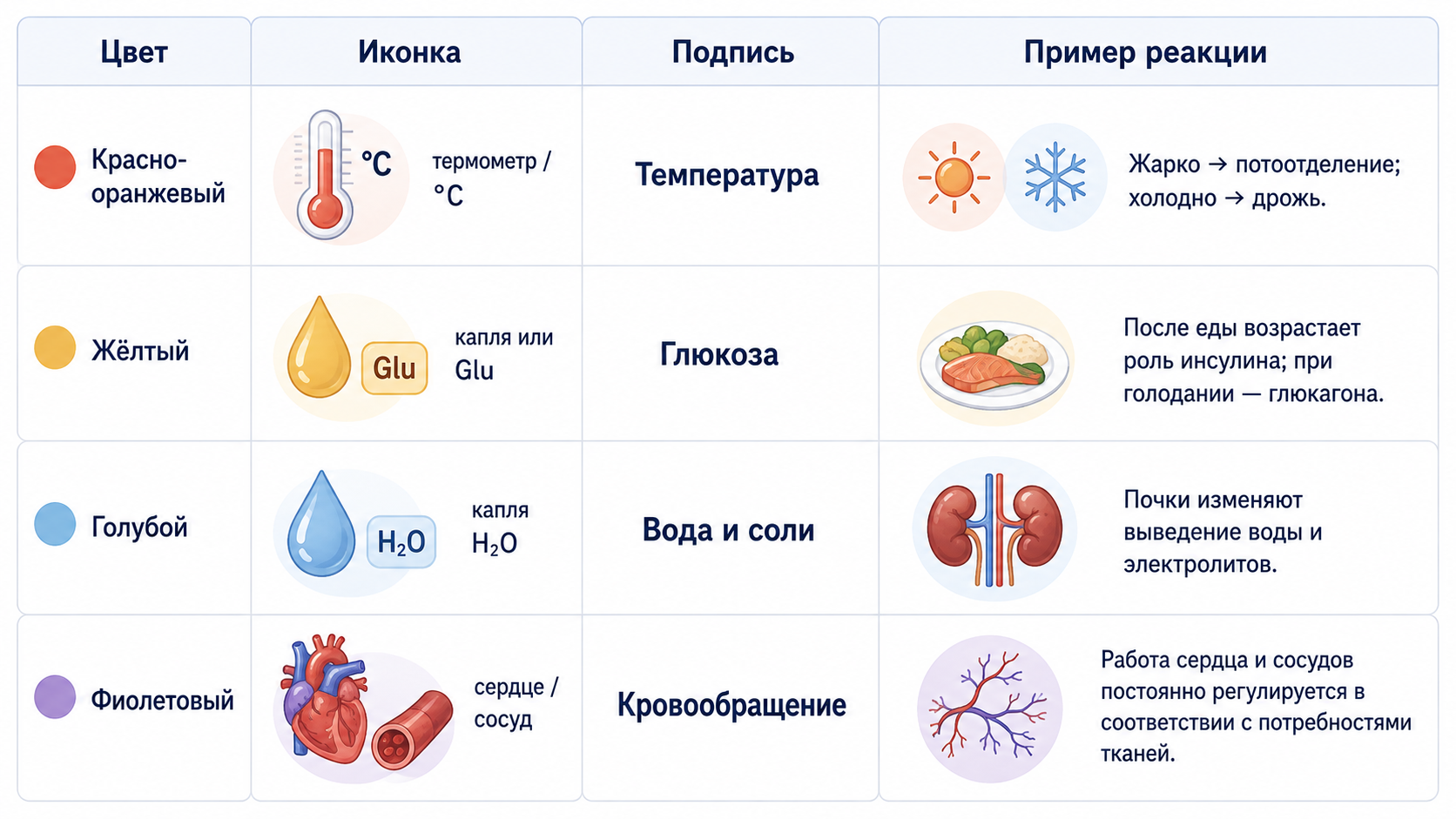 | Цвет | Иконка | Подпись | Пример реакции |
|---|---|---|---|
| Красно-оранжевый | °C термометр / °C | Температура | Жарко → потоотделение; холодно → дрожь. |
| Жёлтый | Glu капля или Glu | Глюкоза | После еды возрастает роль инсулина; при голодании — глюкагона. |
| Голубой | $H_2O$ капля $H_2O$ | Вода и соли | Почки изменяют выведение воды и электролитов. |
| Фиолетовый | сердце / сосуд | Кровообращение | Работа сердца и сосудов постоянно регулируется в соответствии с потребностями тканей. |